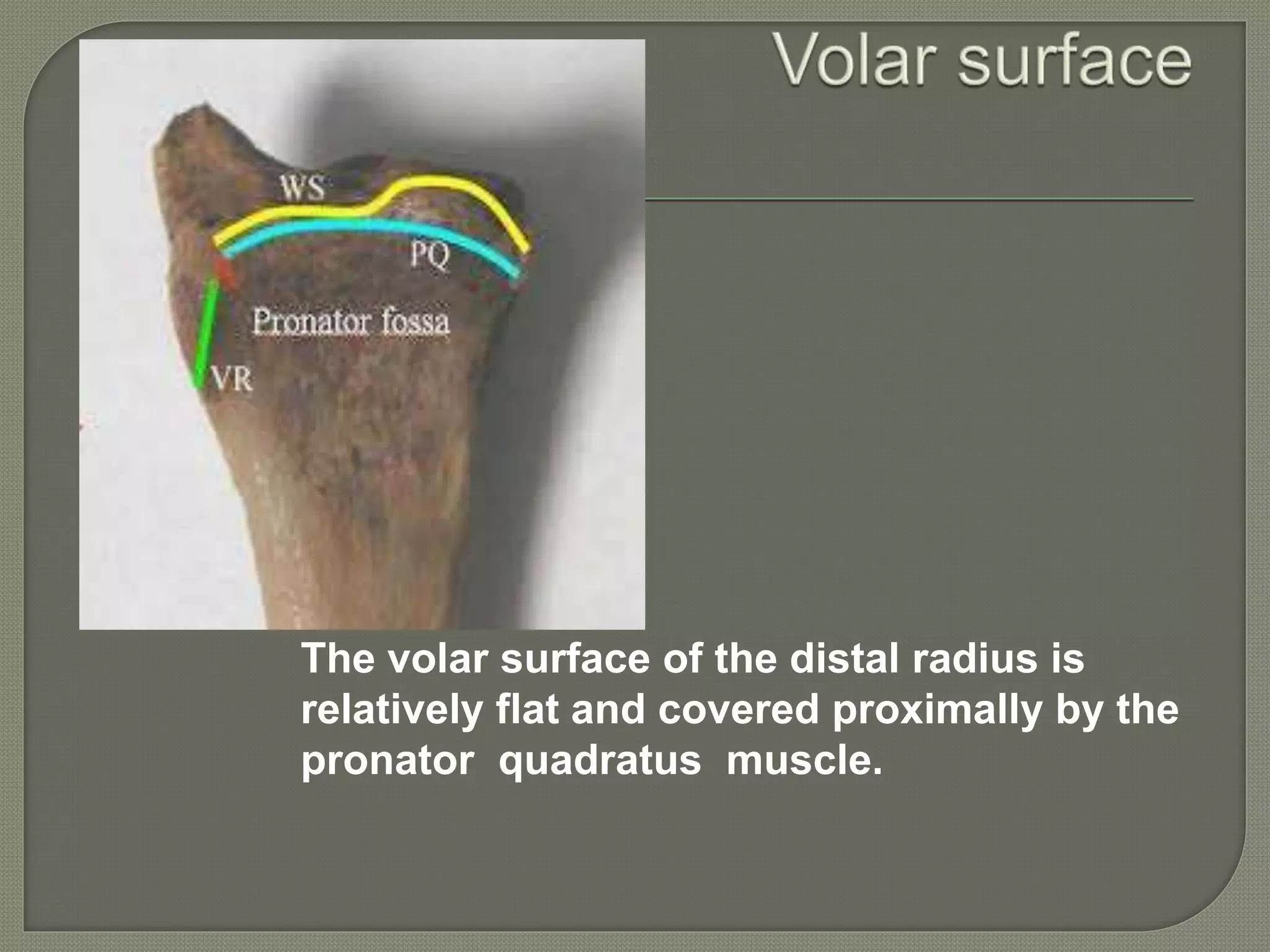 Volar surface

WS

PQ

Pronator fossa

VR

The volar surface of the distal radius is relatively flat and covered proximally by the pronator quadratus muscle.